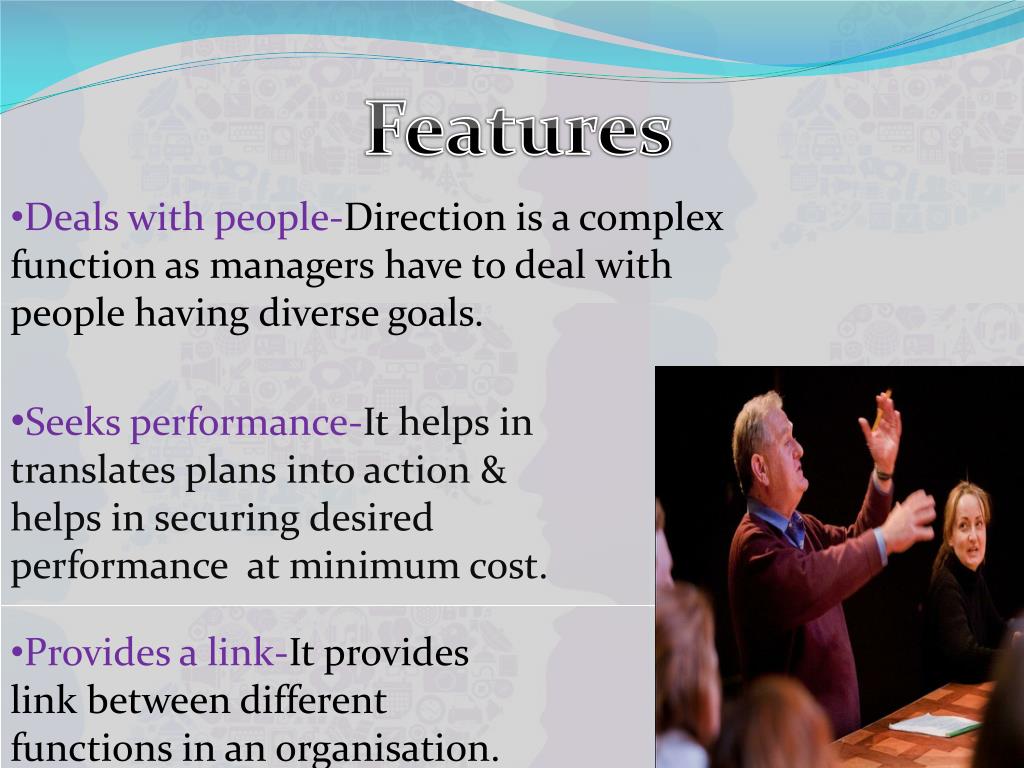 Features

•Deals with people-Direction is a complex function as managers have to deal with people having diverse goals.

•Seeks performance-It helps in translates plans into action & helps in securing desired performance at minimum cost.

•Provides a link-It provides link between different functions in an organisation.